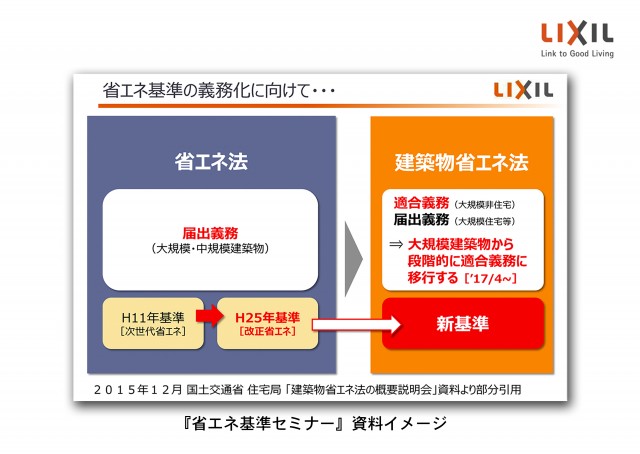 LIXIL
Link to Good Living

省エネ基準の義務化に向けて・・・

LIXIL

省エネ法

届出義務
（大規模・中規模建築物）

H11年基準
［次世代省エネ］

H25年基準
［改正省エネ］

建築物省エネ法

適合義務（大規模非住宅）
届出義務（大規模住宅等）

⇒ 大規模建築物から段階的に適合義務に移行する［'17/4～］

新基準

２０１５年１２月 国土交通省 住宅局「建築物省エネ法の概要説明会」資料より部分引用

『省エネ基準セミナー』資料イメージ